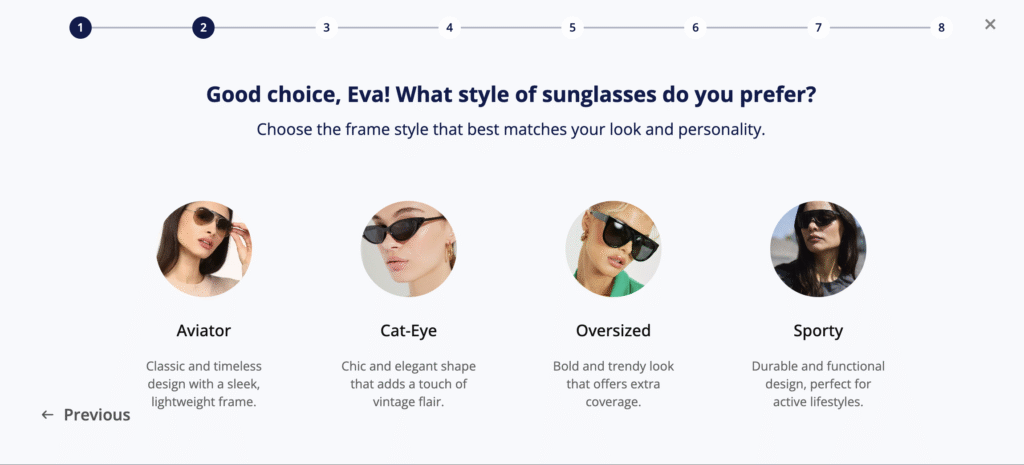 1 2 3 4 5 6 7 8 ×

Good choice, Eva! What style of sunglasses do you prefer?

Choose the frame style that best matches your look and personality.

Aviator

Classic and timeless design with a sleek, lightweight frame.

Cat-Eye

Chic and elegant shape that adds a touch of vintage flair.

Oversized

Bold and trendy look that offers extra coverage.

Sporty

Durable and functional design, perfect for active lifestyles.

← Previous